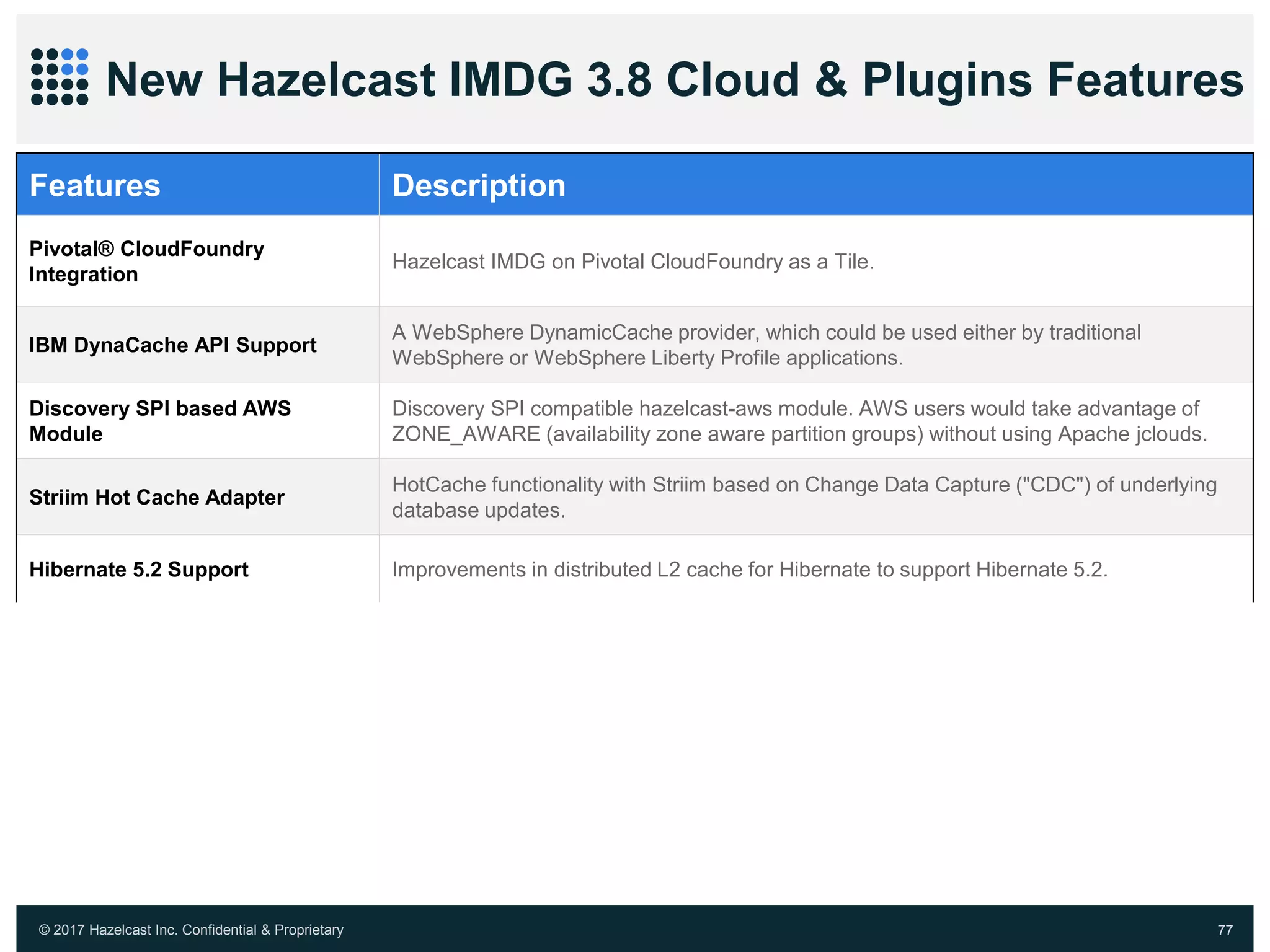 New Hazelcast IMDG 3.8 Cloud & Plugins Features

| Features | Description |
|---|---|
| Pivotal® CloudFoundry Integration | Hazelcast IMDG on Pivotal CloudFoundry as a Tile. |
| IBM DynaCache API Support | A WebSphere DynamicCache provider, which could be used either by traditional WebSphere or WebSphere Liberty Profile applications. |
| Discovery SPI based AWS Module | Discovery SPI compatible hazelcast-aws module. AWS users would take advantage of ZONE_AWARE (availability zone aware partition groups) without using Apache jclouds. |
| Striim Hot Cache Adapter | HotCache functionality with Striim based on Change Data Capture ("CDC") of underlying database updates. |
| Hibernate 5.2 Support | Improvements in distributed L2 cache for Hibernate to support Hibernate 5.2. |

© 2017 Hazelcast Inc. Confidential & Proprietary

77